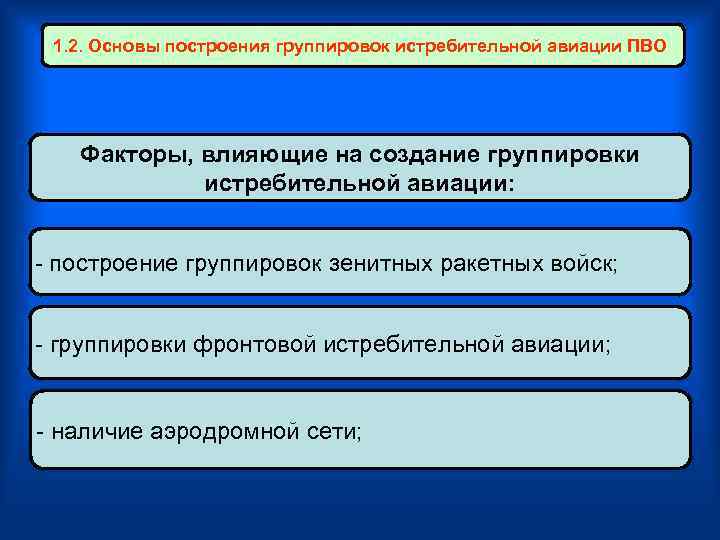 1.2. Основы построения группировок истребительной авиации ПВО

Факторы, влияющие на создание группировки истребительной авиации:

- построение группировок зенитных ракетных войск;

- группировки фронтовой истребительной авиации;

- наличие аэродромной сети;